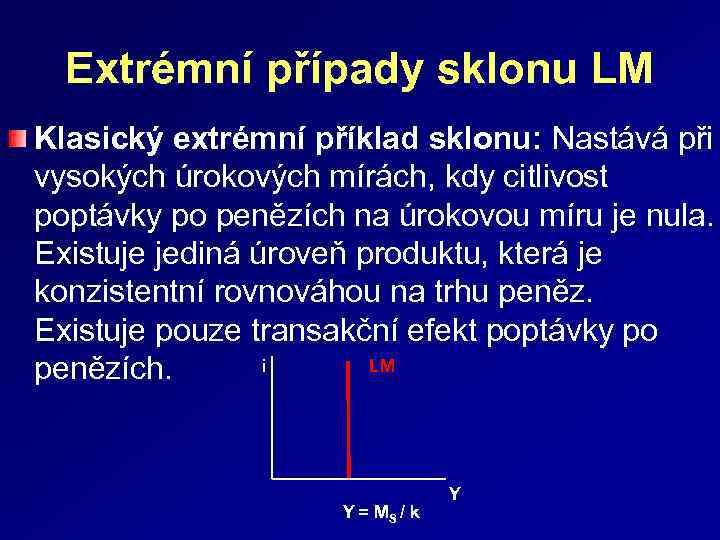 Extrémní případy sklonu LM

Klasický extrémní příklad sklonu: Nastává při vysokých úrokových mírách, kdy citlivost poptávky po penězích na úrokovou míru je nula. Existuje jediná úroveň produktu, která je konzistentní rovnováhou na trhu peněz. Existuje pouze transakční efekt poptávky po penězích.

i

LM

Y

$Y = M_S / k$